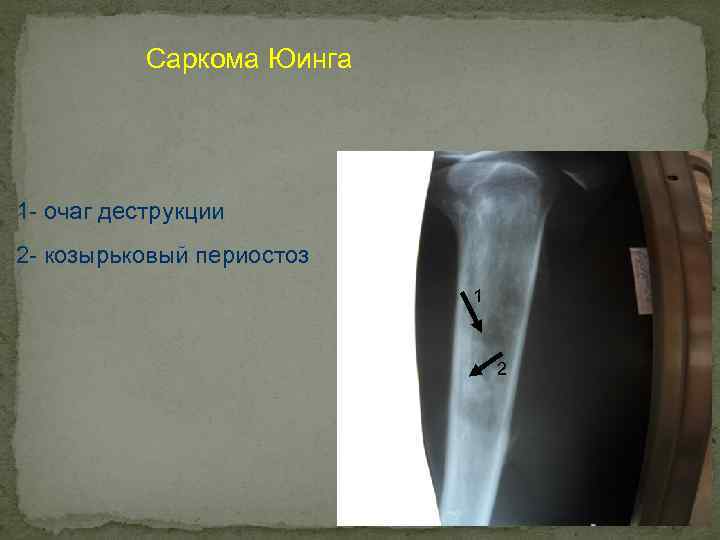 Саркома Юинга

1- очаг деструкции

2- козырьковый периостоз

1

2